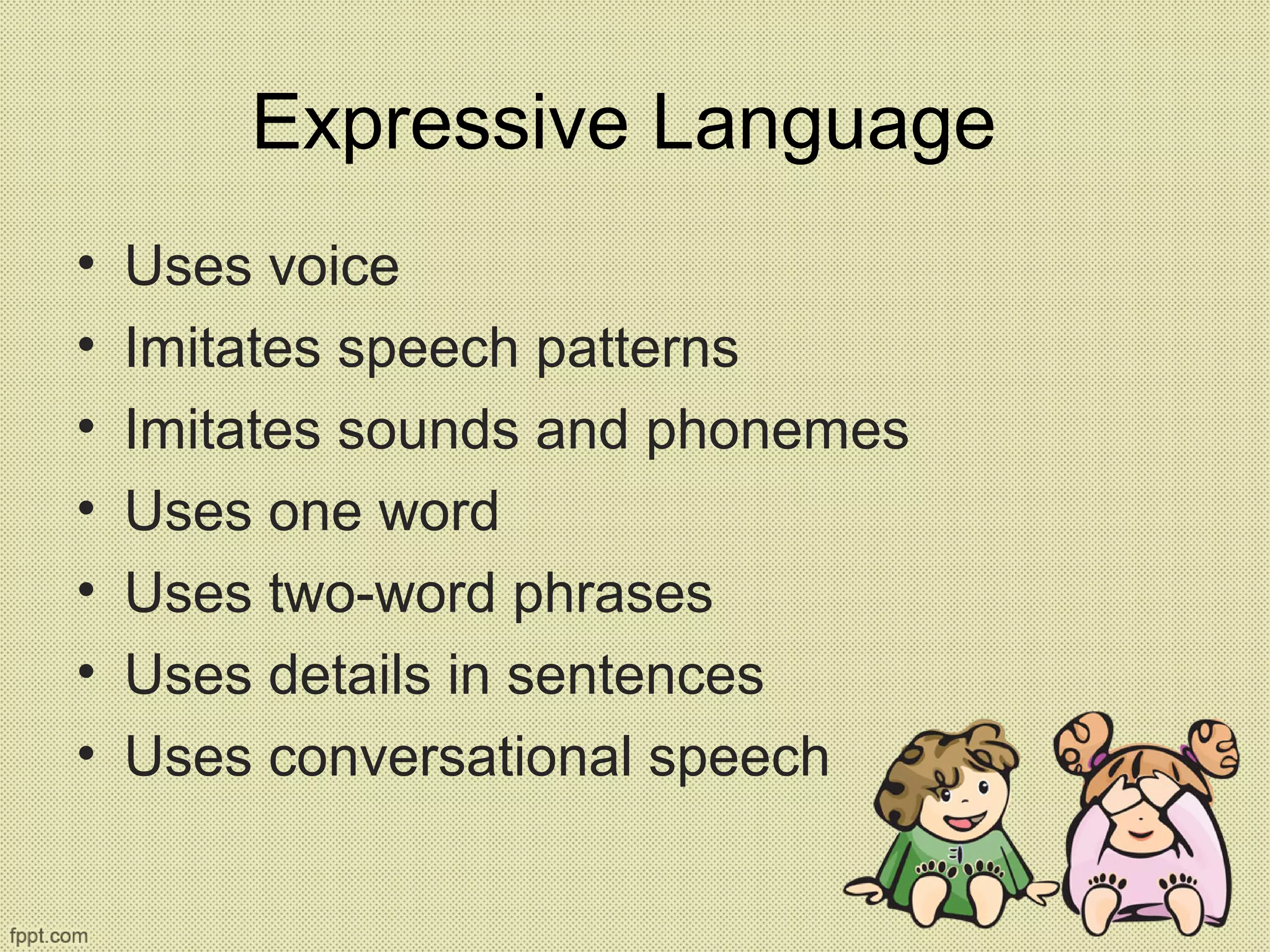 Expressive Language

• Uses voice
• Imitates speech patterns
• Imitates sounds and phonemes
• Uses one word
• Uses two-word phrases
• Uses details in sentences
• Uses conversational speech

fppt.com